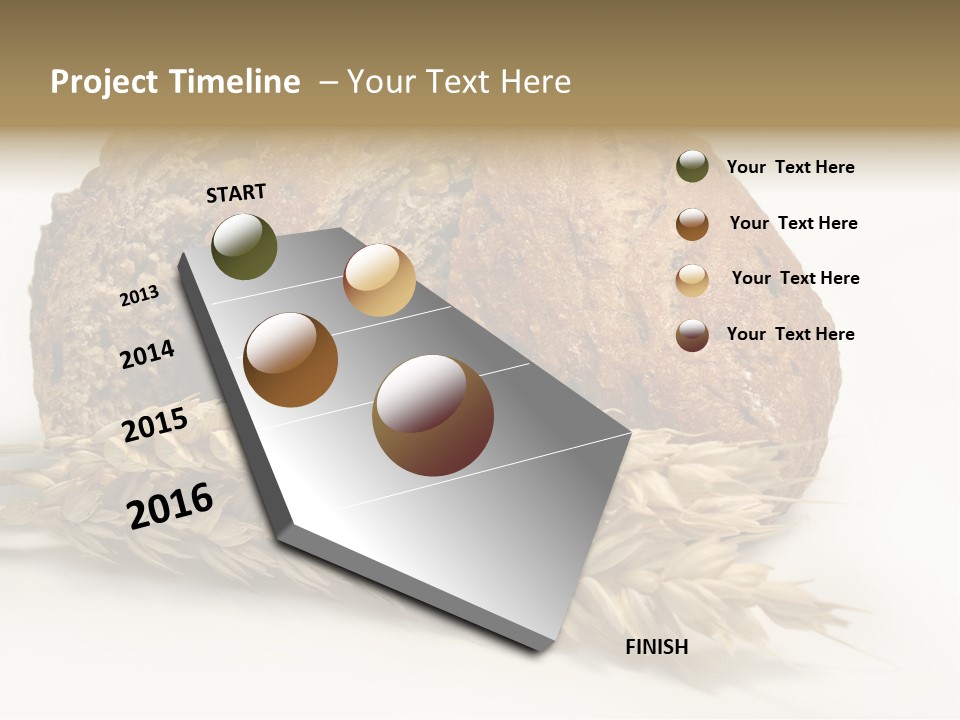 Project Timeline – Your Text Here

START

2013

2014

2015

2016

FINISH

Your Text Here

Your Text Here

Your Text Here

Your Text Here